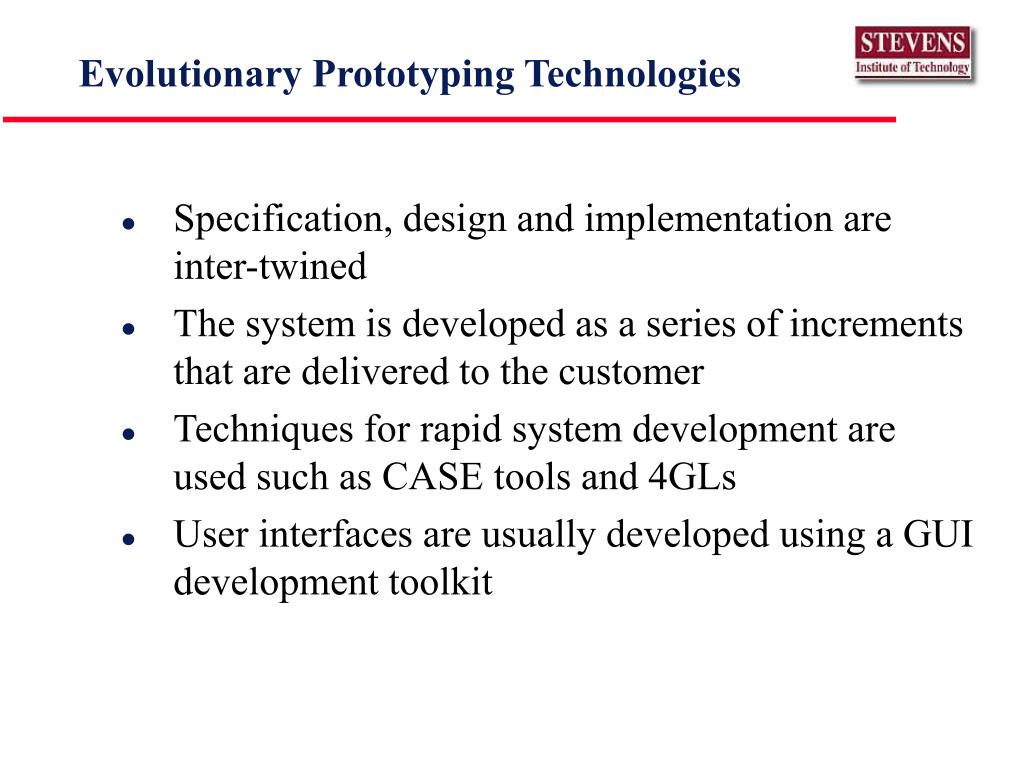 Evolutionary Prototyping Technologies

STEVENS
Institute of Technology

- Specification, design and implementation are inter-twined
- The system is developed as a series of increments that are delivered to the customer
- Techniques for rapid system development are used such as CASE tools and 4GLs
- User interfaces are usually developed using a GUI development toolkit